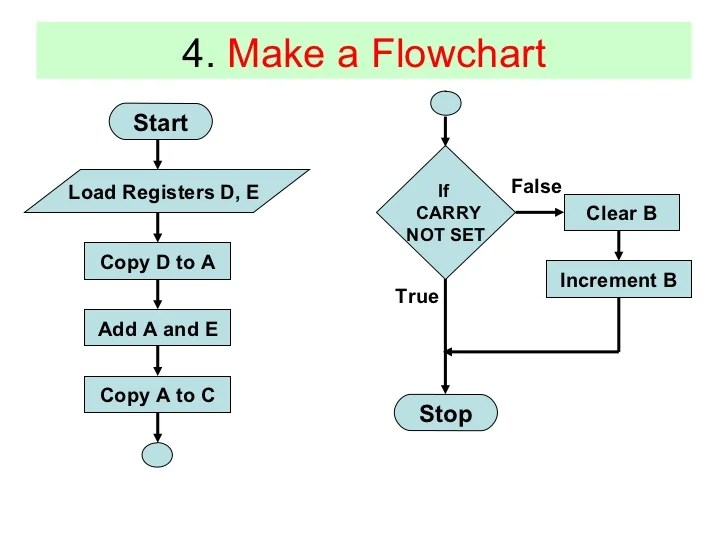 4. Make a Flowchart

Start

Load Registers D, E

Copy D to A

Add A and E

Copy A to C

If CARRY NOT SET

False

Clear B

Increment B

True

Stop